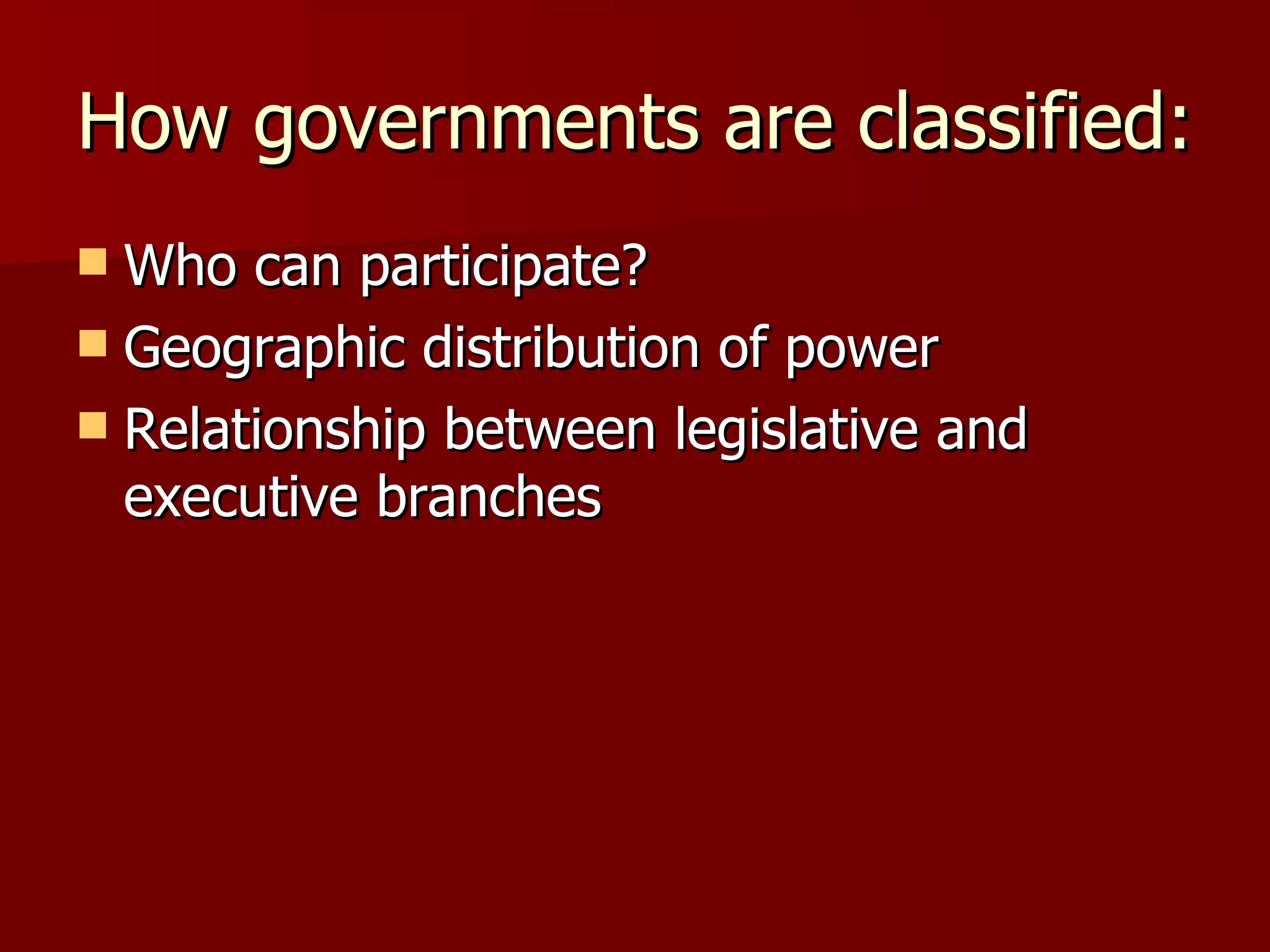 How governments are classified:

- Who can participate?
- Geographic distribution of power
- Relationship between legislative and executive branches